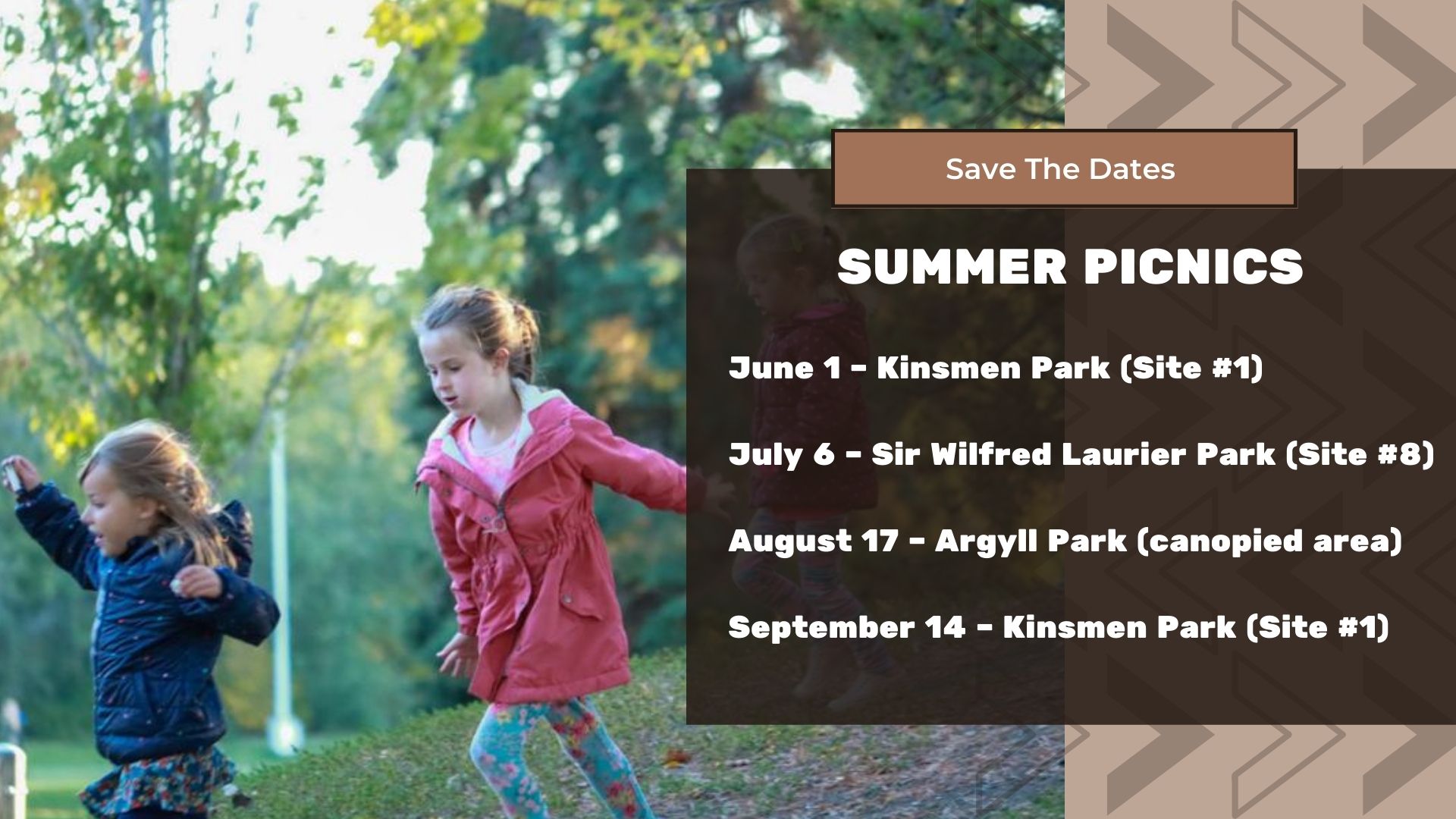 Save The Dates

SUMMER PICNICS

June 1 - Kinsmen Park (Site #1)

July 6 - Sir Wilfred Laurier Park (Site #8)

August 17 - Argyll Park (canopied area)

September 14 - Kinsmen Park (Site #1)